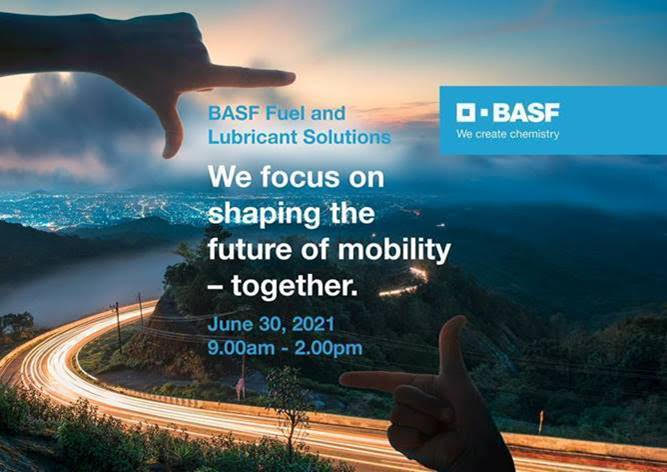 BASF Fuel and Lubricant Solutions

BASF
We create chemistry

We focus on shaping the future of mobility – together.

June 30, 2021
9.00am - 2.00pm